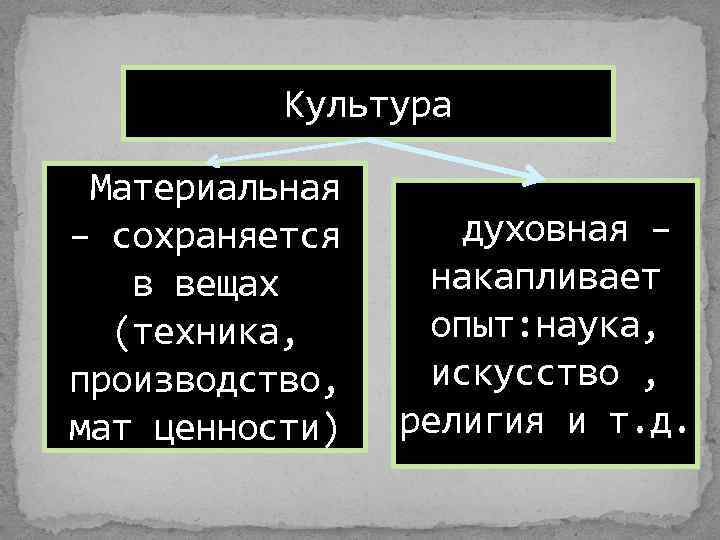 Культура

Материальная – сохраняется в вещах (техника, производство, мат ценности)

духовная – накапливает опыт:наука, искусство , религия и т.д.